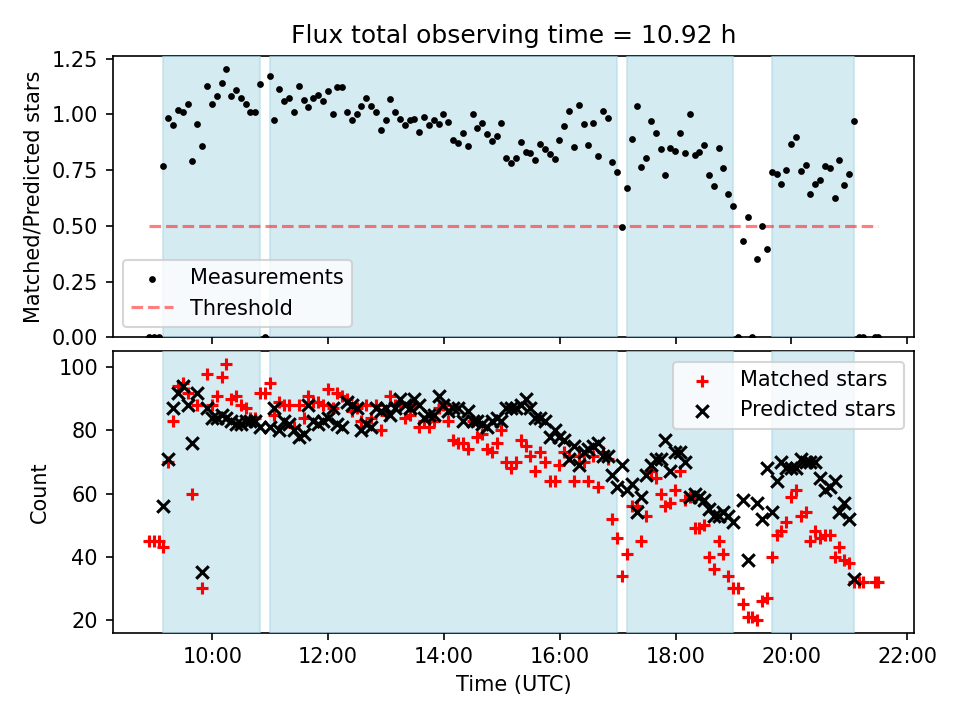 Flux total observing time = 10.92 h

Matched/Predicted stars

1.25
1.00
0.75
0.50
0.25
0.00

Measurements
Threshold

Count

100
80
60
40
20

Matched stars
Predicted stars

10:00
12:00
14:00
16:00
18:00
20:00
22:00

Time (UTC)